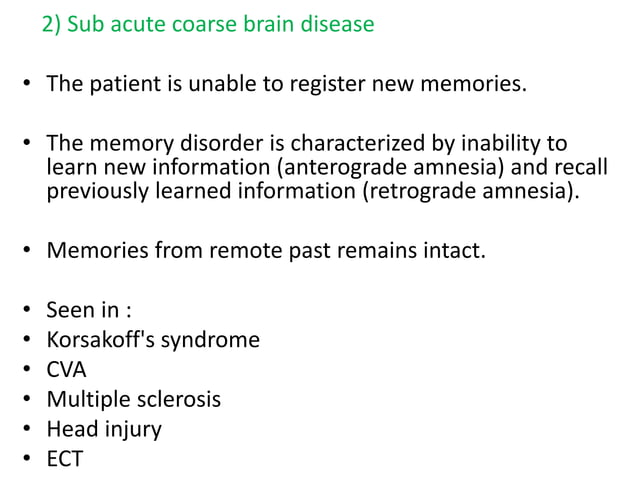 2) Sub acute coarse brain disease

• The patient is unable to register new memories.

• The memory disorder is characterized by inability to learn new information (anterograde amnesia) and recall previously learned information (retrograde amnesia).

• Memories from remote past remains intact.

• Seen in :
• Korsakoff's syndrome
• CVA
• Multiple sclerosis
• Head injury
• ECT